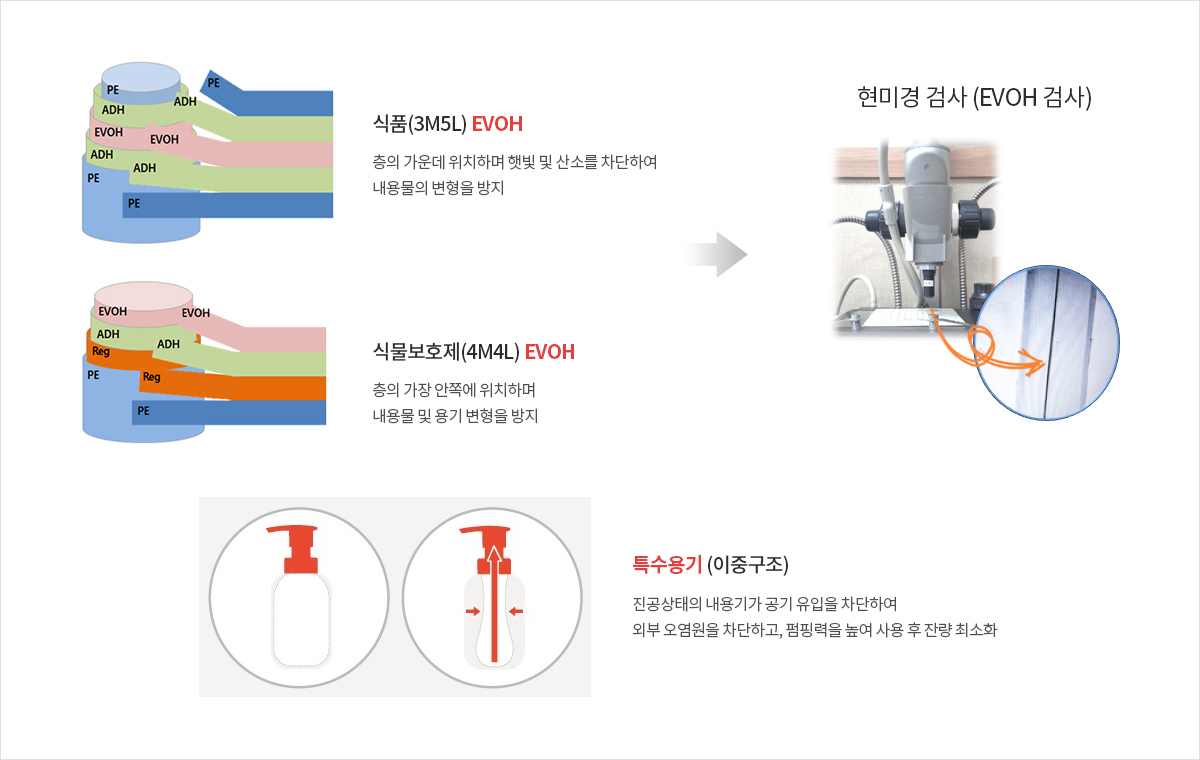 PE
PE
ADH
ADH
EVOH
EVOH
ADH
ADH
PE
PE

식품(3M5L) EVOH

층의 가운데 위치하며 햇빛 및 산소를 차단하여 내용물의 변형을 방지

EVOH
EVOH
ADH
ADH
Reg
Reg
PE
PE

식물보호제(4M4L) EVOH

층의 가장 안쪽에 위치하며 내용물 및 용기 변형을 방지

현미경 검사 (EVOH 검사)

특수용기 (이중구조)

진공상태의 내용기가 공기 유입을 차단하여 외부 오염원을 차단하고, 펌핑력을 높여 사용 후 잔량 최소화